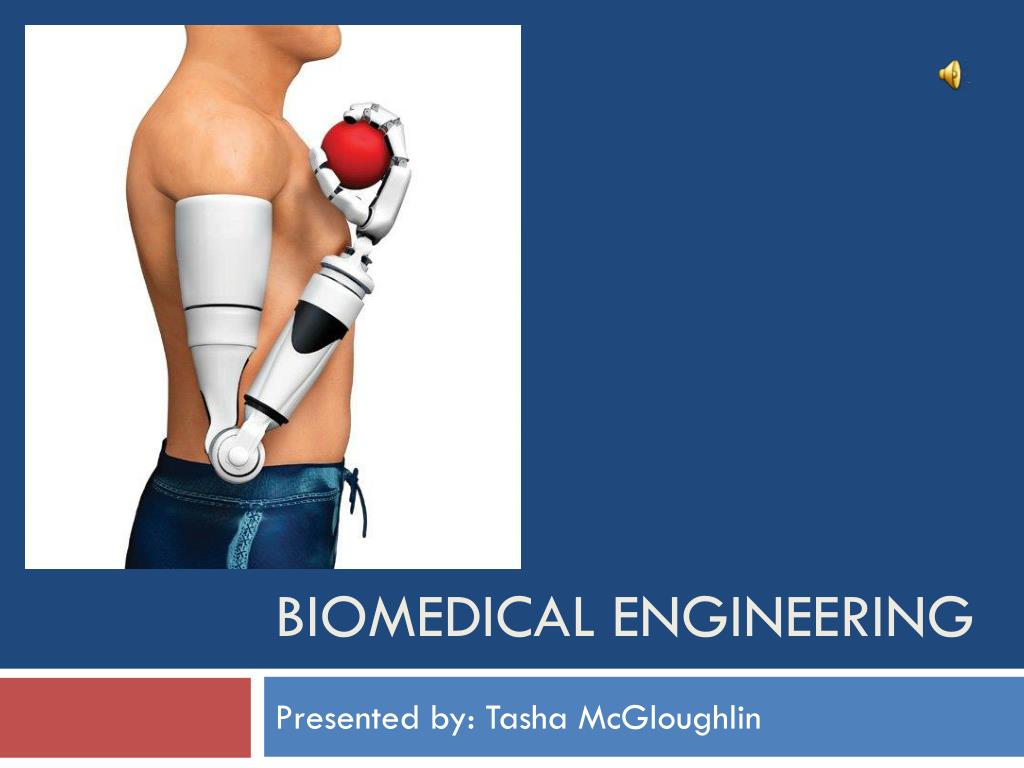 BIOMEDICAL ENGINEERING

Presented by: Tasha McGloughlin